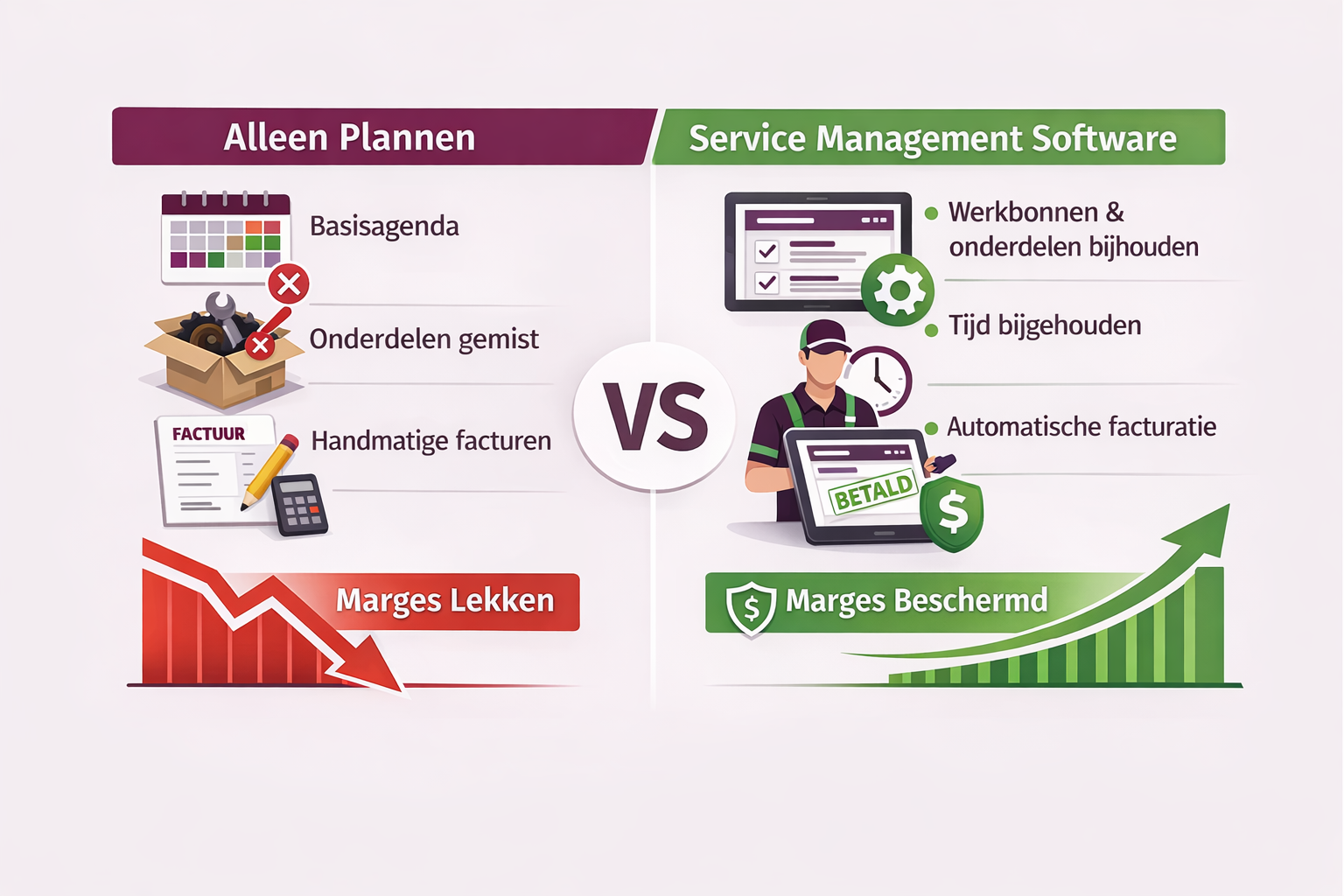 Alleen Plannen

Basisagenda

Onderdelen gemist

FACTUUR

Handmatige facturen

Marges Lekken

VS

Service Management Software

Werkbonnen & onderdelen bijhouden

Tijd bijgehouden

Automatische facturatie

BETALD

$

$ Marges Beschermd